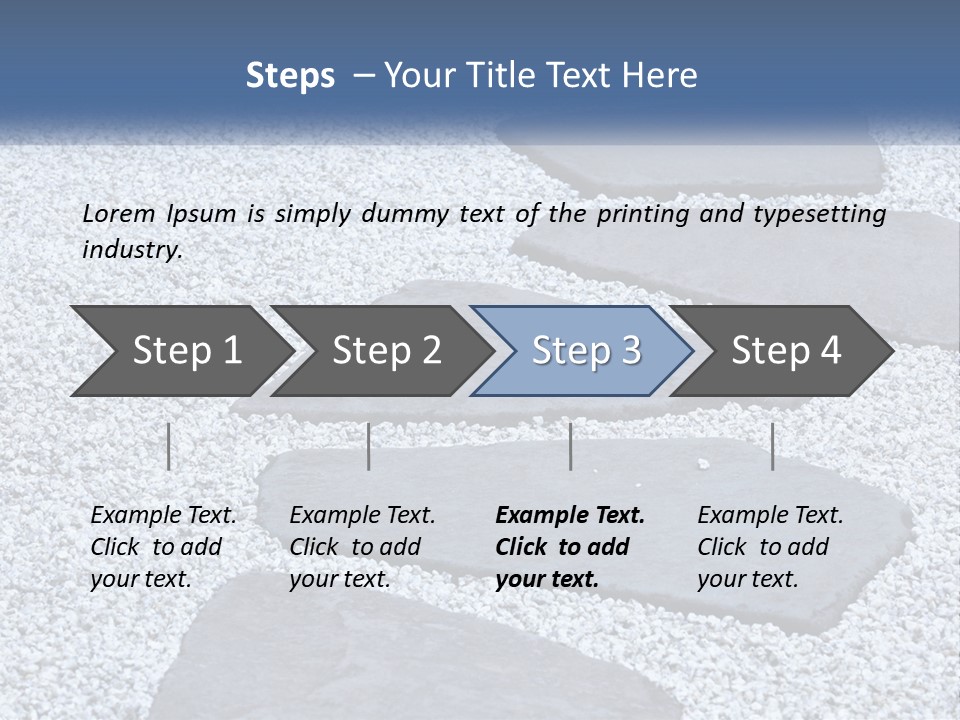 Steps – Your Title Text Here

Lorem Ipsum is simply dummy text of the printing and typesetting industry.

Step 1

Step 2

Step 3

Step 4

Example Text. Click to add your text.

Example Text. Click to add your text.

Example Text. Click to add your text.

Example Text. Click to add your text.